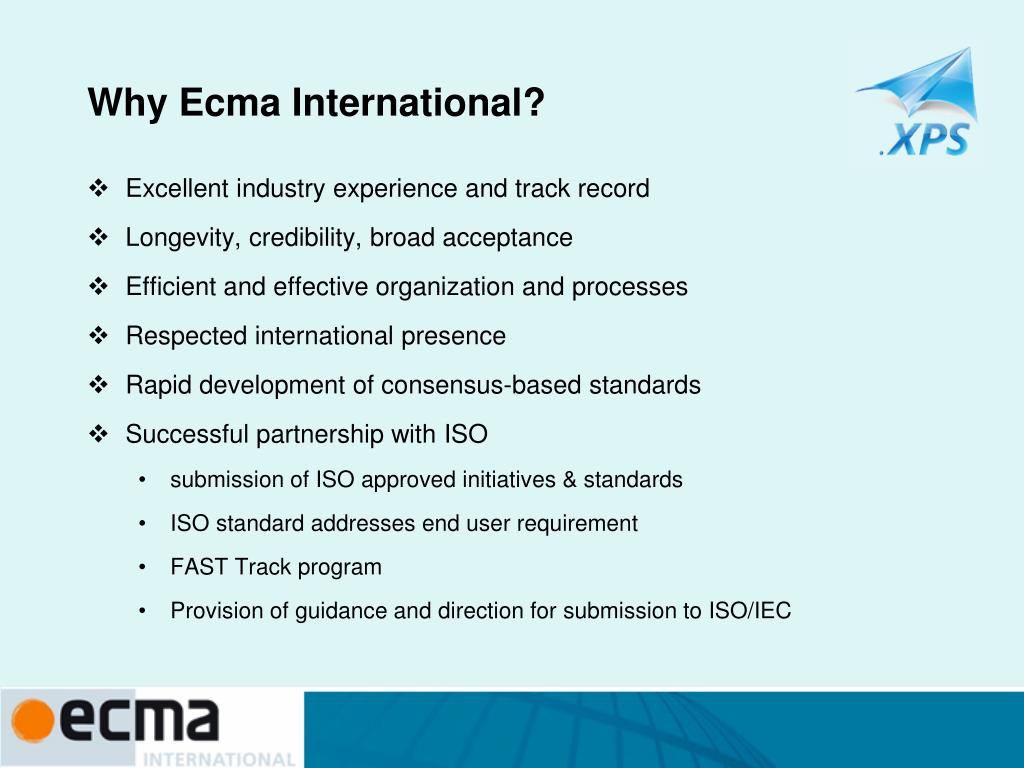 Why Ecma International?

.XPS

❖ Excellent industry experience and track record

❖ Longevity, credibility, broad acceptance

❖ Efficient and effective organization and processes

❖ Respected international presence

❖ Rapid development of consensus-based standards

❖ Successful partnership with ISO

• submission of ISO approved initiatives & standards

• ISO standard addresses end user requirement

• FAST Track program

• Provision of guidance and direction for submission to ISO/IEC

ecma INTERNATIONAL